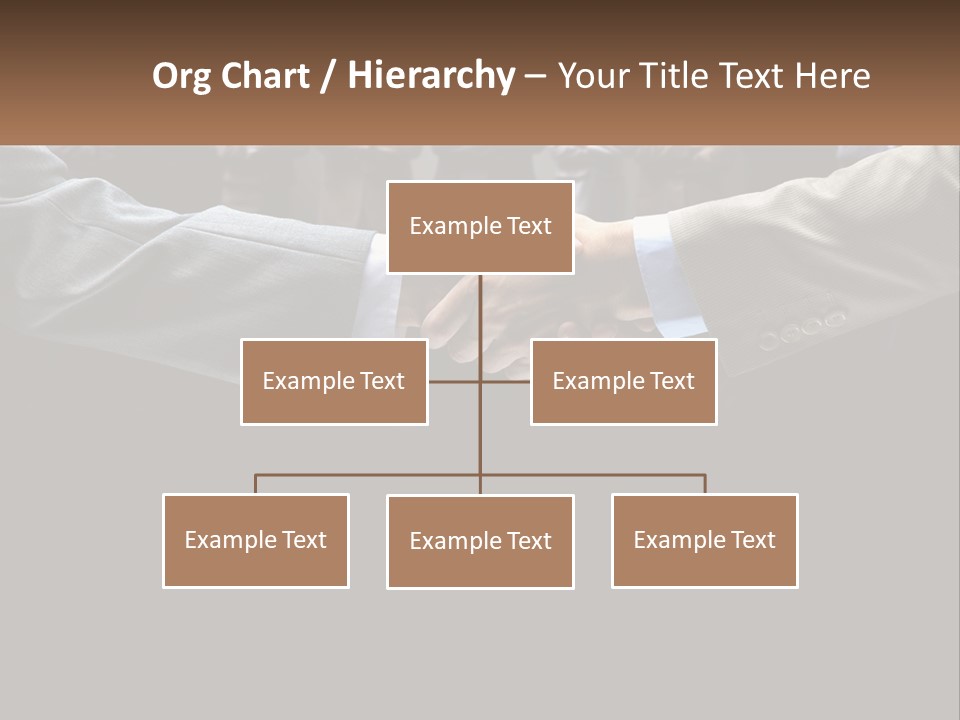 Org Chart / Hierarchy – Your Title Text Here

Example Text

Example Text

Example Text

Example Text

Example Text

Example Text